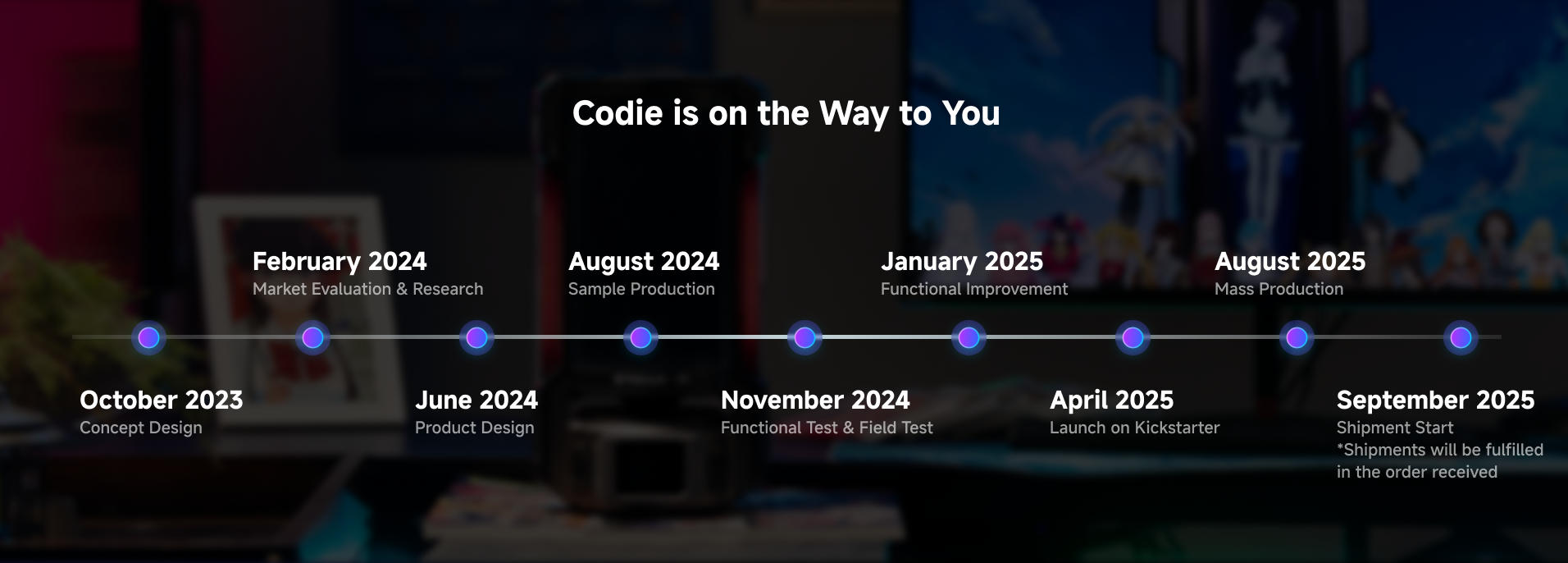 Codie is on the Way to You

October 2023
Concept Design

February 2024
Market Evaluation & Research

June 2024
Product Design

August 2024
Sample Production

November 2024
Functional Test & Field Test

January 2025
Functional Improvement

April 2025
Launch on Kickstarter

August 2025
Mass Production

September 2025
Shipment Start
*Shipments will be fulfilled in the order received